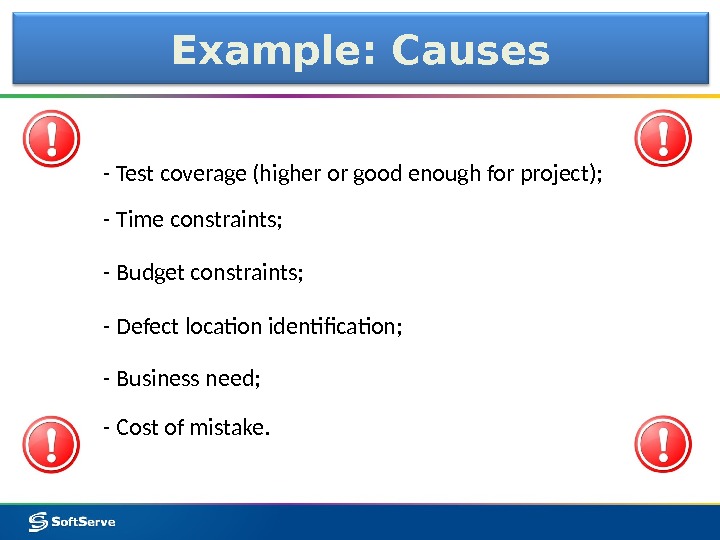 Example: Causes

- Test coverage (higher or good enough for project);

- Time constraints;

- Budget constraints;

- Defect location identification;

- Business need;

- Cost of mistake.

SoftServe